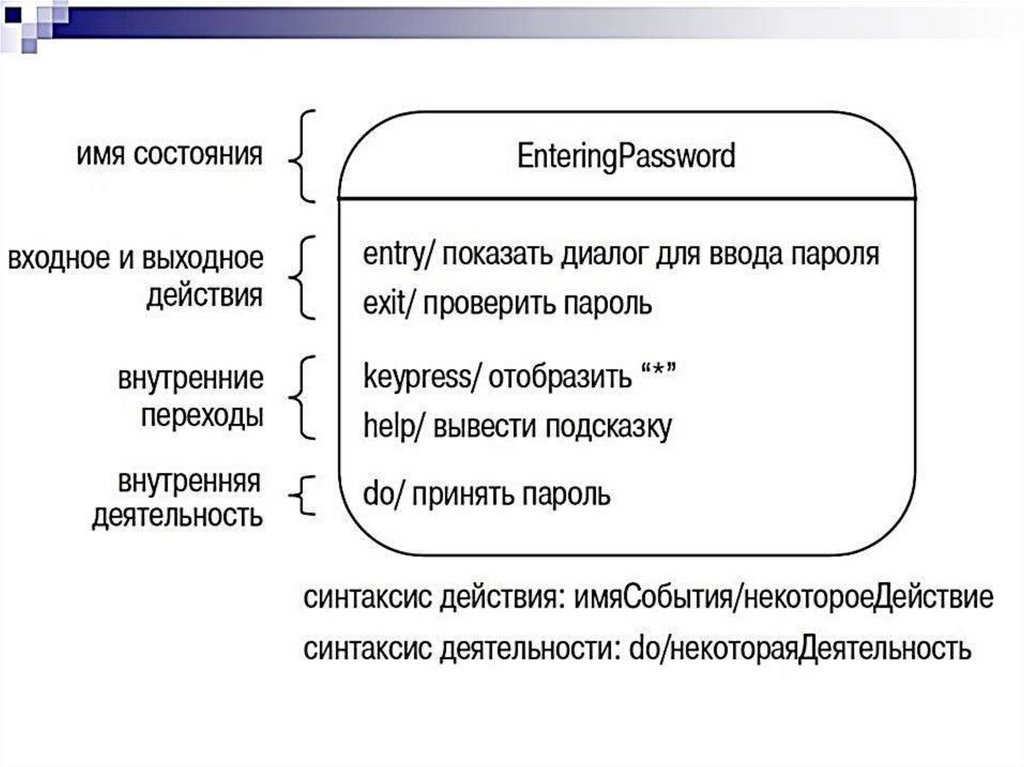 имя состояния

EnteringPassword

входное и выходное действия

entry/ показать диалог для ввода пароля
exit/ проверить пароль

внутренние переходы

keypress/ отобразить “*”
help/ вывести подсказку

внутренняя деятельность

do/ принять пароль

синтаксис действия: имяСобытия/некотороеДействие
синтаксис деятельности: do/некотораяДеятельность